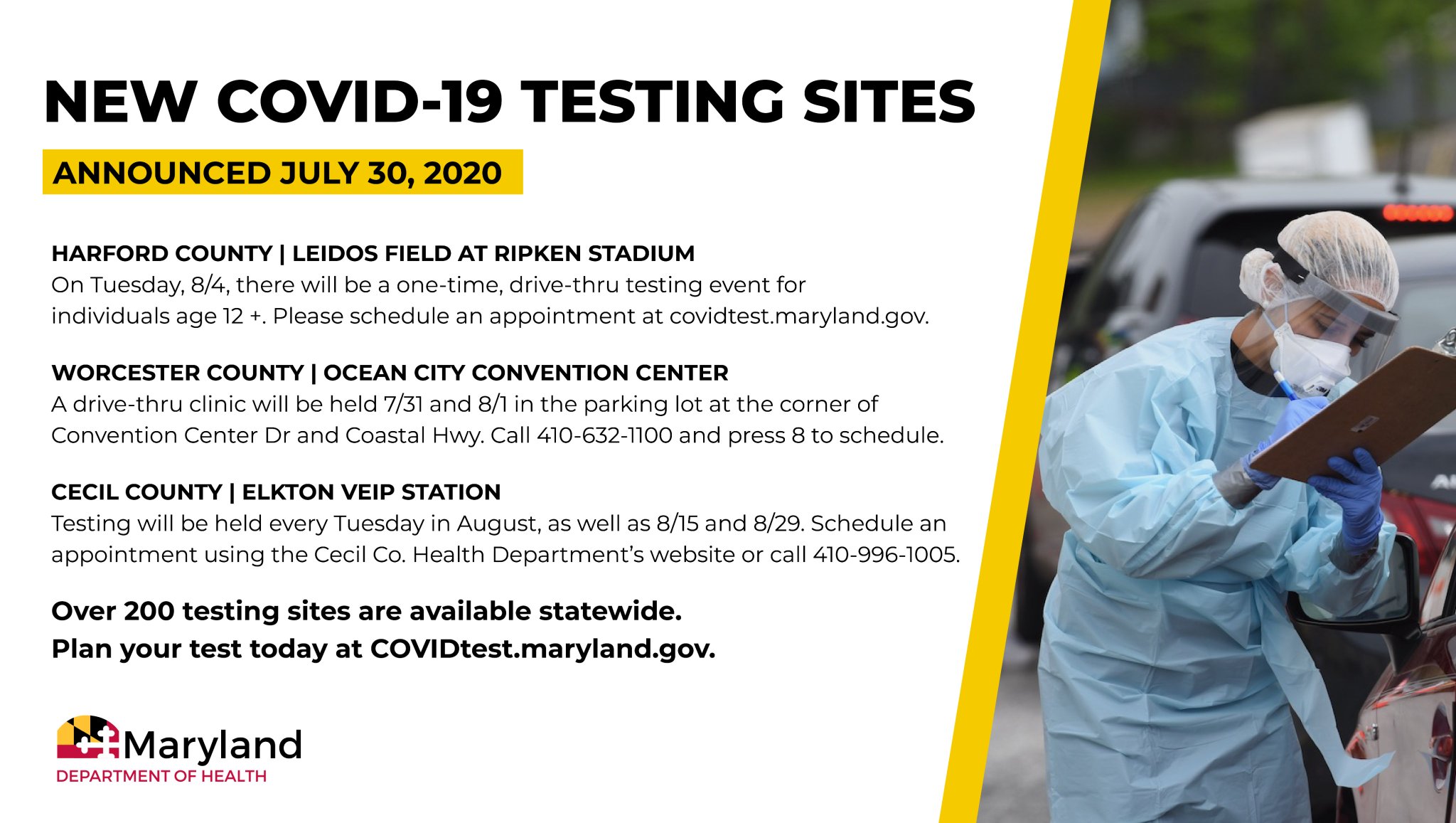 NEW COVID-19 TESTING SITES

ANNOUNCED JULY 30, 2020

HARFORD COUNTY | LEIDOS FIELD AT RIPKEN STADIUM
On Tuesday, 8/4, there will be a one-time, drive-thru testing event for individuals age 12 +. Please schedule an appointment at covidtest.maryland.gov.

WORCESTER COUNTY | OCEAN CITY CONVENTION CENTER
A drive-thru clinic will be held 7/31 and 8/1 in the parking lot at the corner of Convention Center Dr and Coastal Hwy. Call 410-632-1100 and press 8 to schedule.

CECIL COUNTY | ELKTON VEIP STATION
Testing will be held every Tuesday in August, as well as 8/15 and 8/29. Schedule an appointment using the Cecil Co. Health Department's website or call 410-996-1005.

Over 200 testing sites are available statewide.
Plan your test today at COVIDtest.maryland.gov.

Maryland
DEPARTMENT OF HEALTH